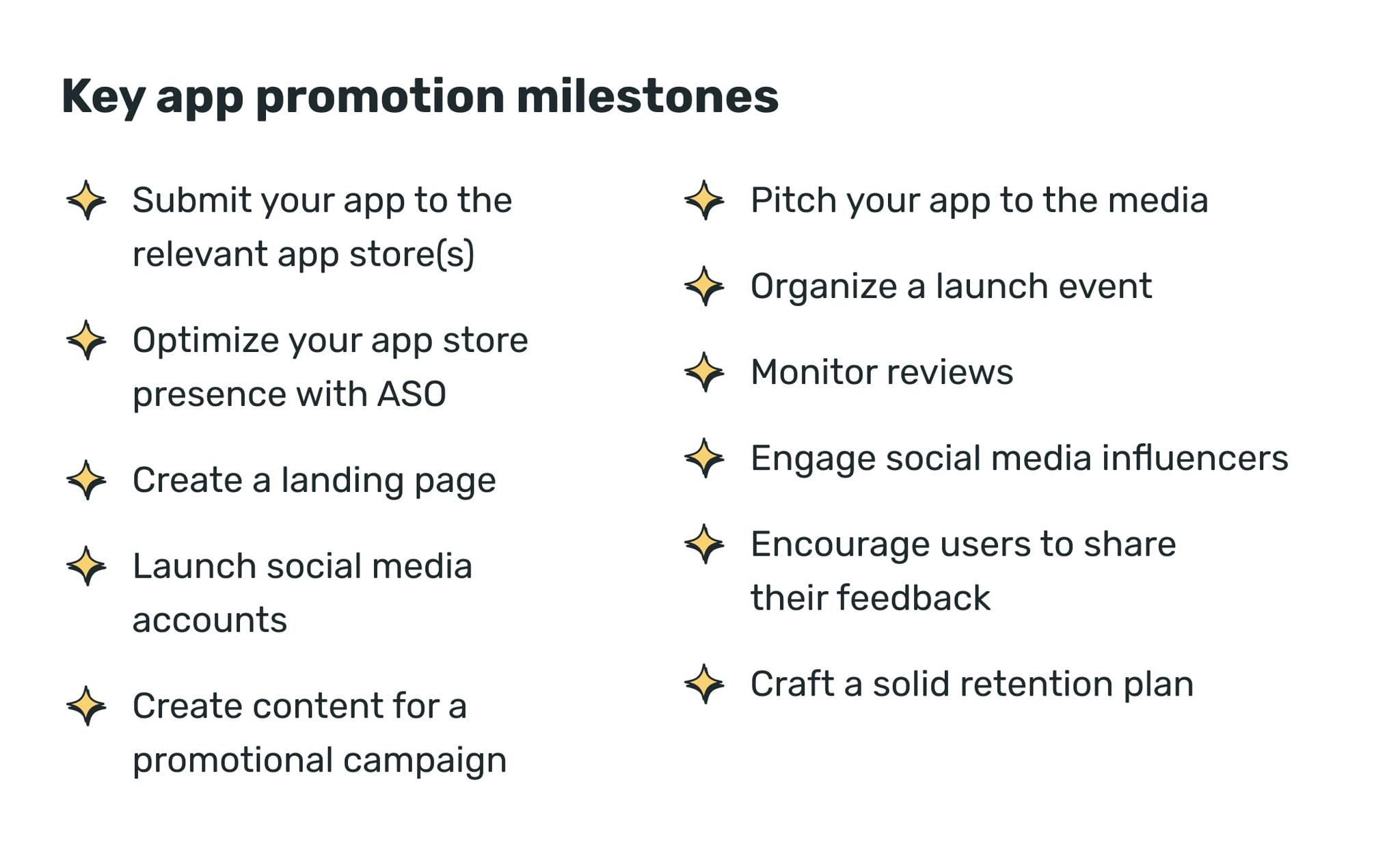 Key app promotion milestones

Submit your app to the relevant app store(s)

Optimize your app store presence with ASO

Create a landing page

Launch social media accounts

Create content for a promotional campaign

Pitch your app to the media

Organize a launch event

Monitor reviews

Engage social media influencers

Encourage users to share their feedback

Craft a solid retention plan